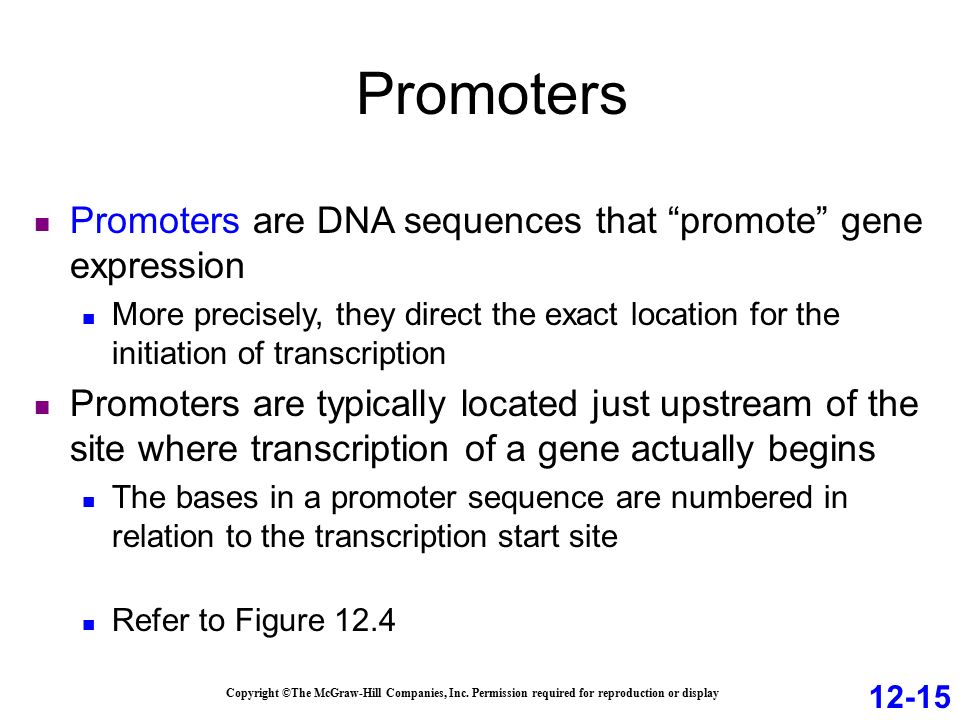 Promoters

Promoters are DNA sequences that “promote” gene expression

More precisely, they direct the exact location for the initiation of transcription

Promoters are typically located just upstream of the site where transcription of a gene actually begins

The bases in a promoter sequence are numbered in relation to the transcription start site

Refer to Figure 12.4

Copyright ©The McGraw-Hill Companies, Inc. Permission required for reproduction or display

12-15